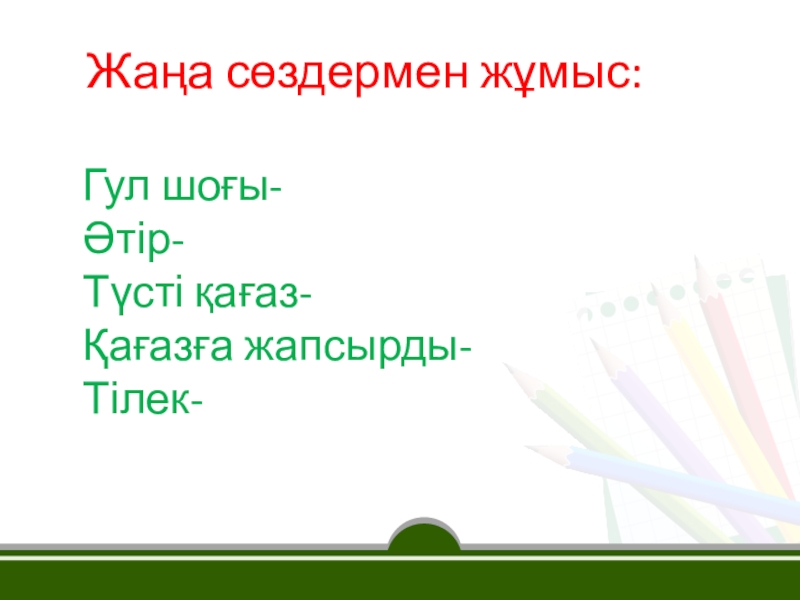 Жаңа сөздермен жұмыс:

Гул шоғы-
Әтір-
Түсті қағаз-
Қағазға жапсырды-
Тілек-